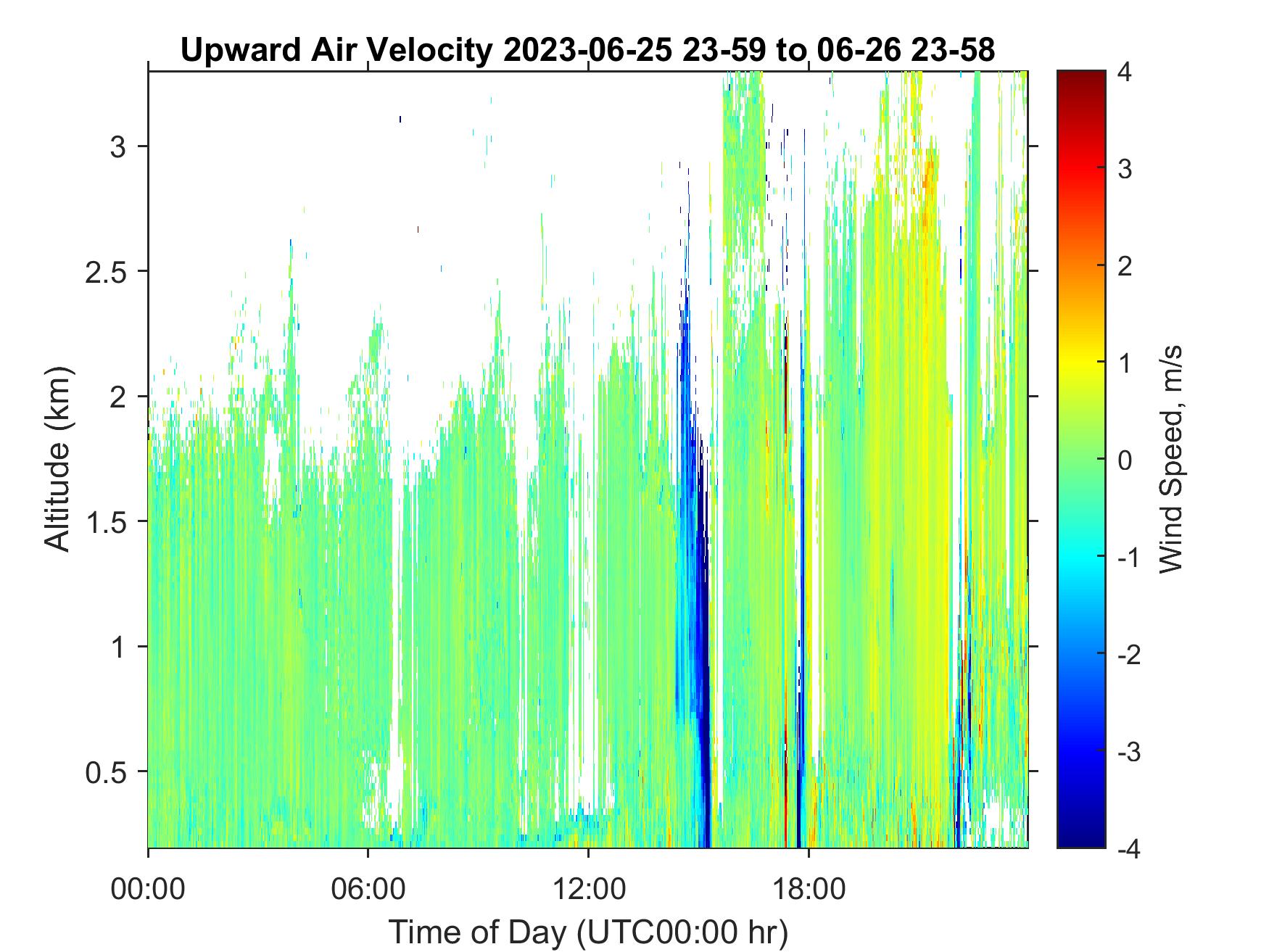 Upward Air Velocity 2023-06-25 23-59 to 06-26 23-58

Altitude (km)

3
2.5
2
1.5
1
0.5

00:00
06:00
12:00
18:00

Time of Day (UTC00:00 hr)

4
3
2
1
0
-1
-2
-3
-4

Wind Speed, m/s